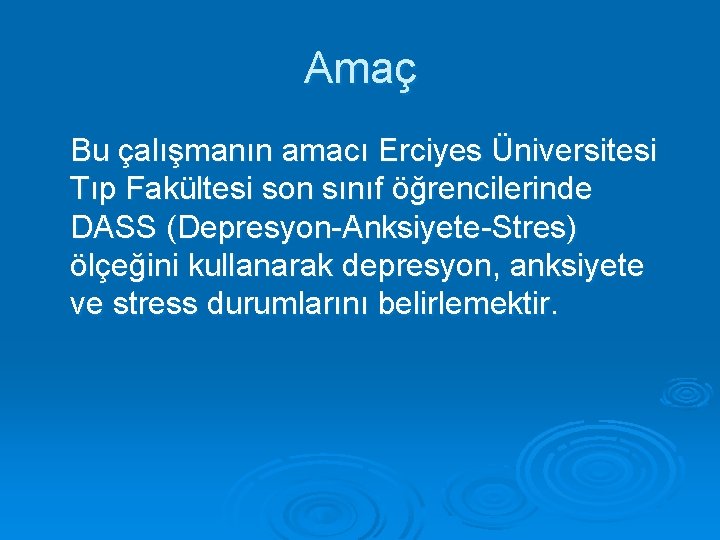 Amaç

Bu çalışmanın amacı Erciyes Üniversitesi Tıp Fakültesi son sınıf öğrencilerinde DASS (Depresyon-Anksiyete-Stres) ölçeğini kullanarak depresyon, anksiyete ve stress durumlarını belirlemektir.